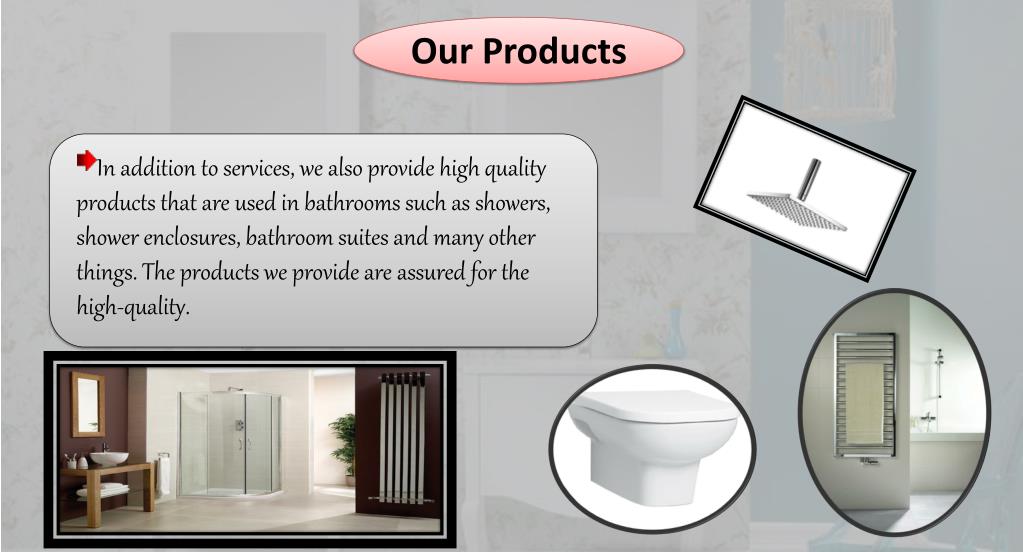 Our Products

In addition to services, we also provide high quality products that are used in bathrooms such as showers, shower enclosures, bathroom suites and many other things. The products we provide are assured for the high-quality.